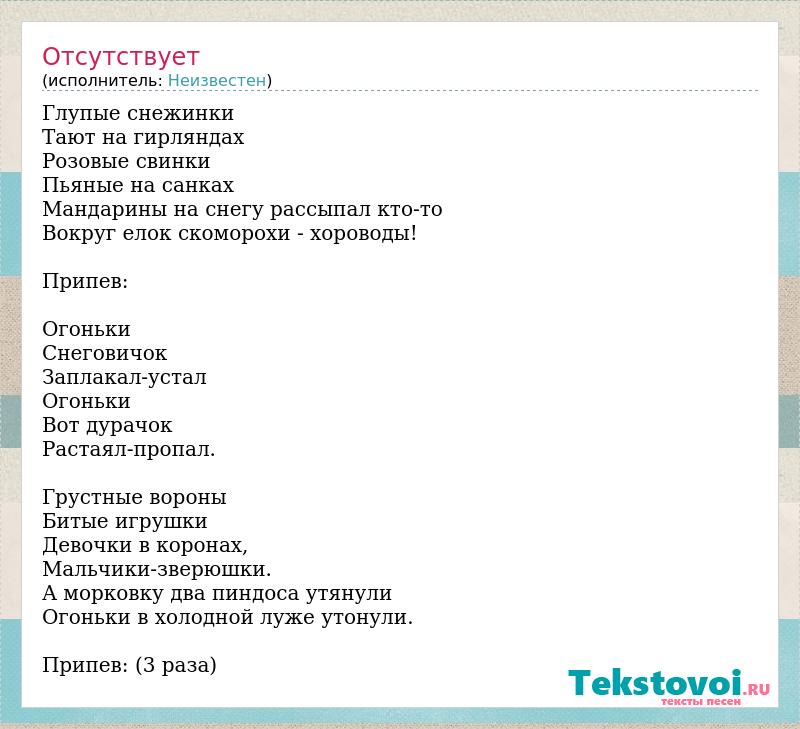 Отсутствует
(исполнитель: Неизвестен)

Глупые снежинки
Тают на гирляндах
Розовые свинки
Пьяные на санках
Мандарины на снегу рассыпал кто-то
Вокруг елок скоморохи - хороводы!

Припев:

Огоньки
Снеговичок
Заплакал-устал
Огоньки
Вот дурачок
Растаял-пропал.

Грустные вороны
Битые игрушки
Девочки в коронах,
Мальчики-зверюшки.
А морковку два пиндоса утянули
Огоньки в холодной луже утонули.

Припев: (3 раза)

Tekstovoi.RU
тексты песен